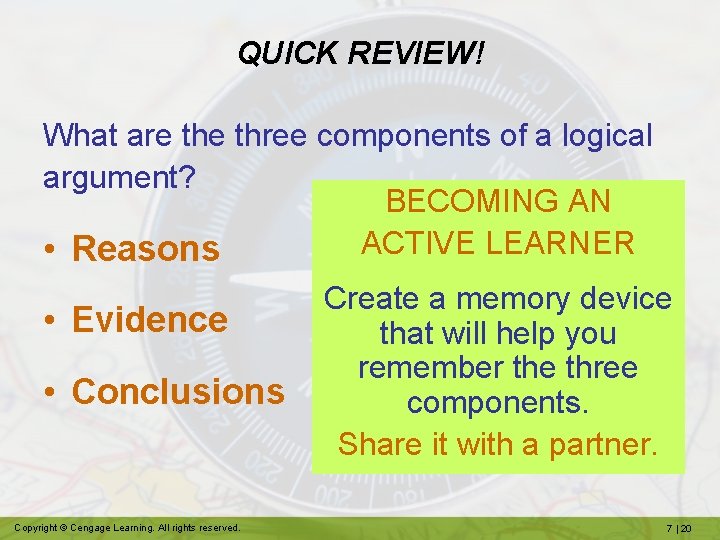 QUICK REVIEW!

What are the three components of a logical argument?

• Reasons

• Evidence

• Conclusions

BECOMING AN ACTIVE LEARNER

Create a memory device that will help you remember the three components.

Share it with a partner.

Copyright © Cengage Learning. All rights reserved.

7 | 20